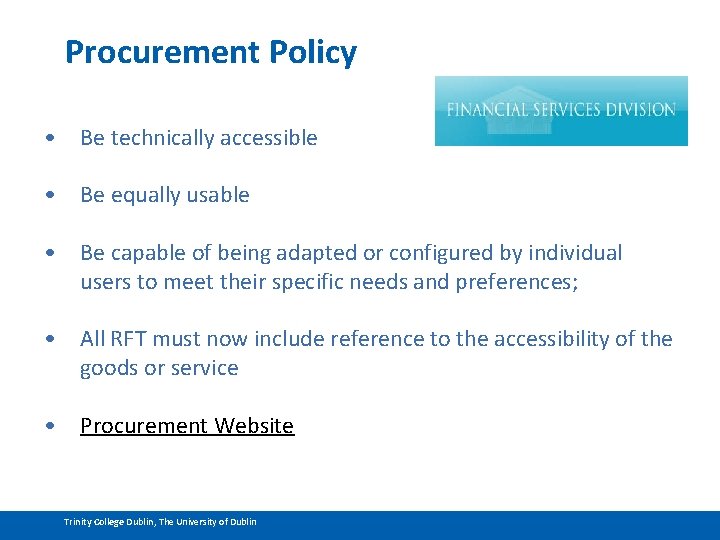 Procurement Policy

FINANCIAL SERVICES DIVISION

• Be technically accessible

• Be equally usable

• Be capable of being adapted or configured by individual users to meet their specific needs and preferences;

• All RFT must now include reference to the accessibility of the goods or service

• Procurement Website

Trinity College Dublin, The University of Dublin